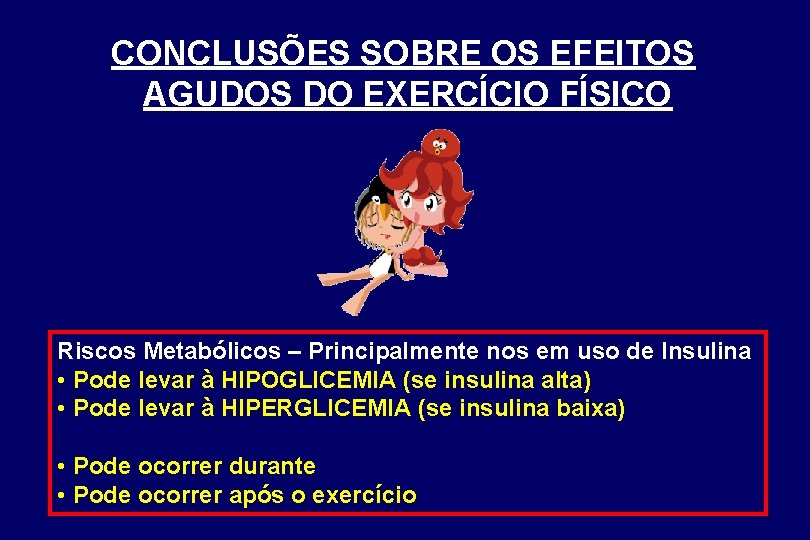 CONCLUSÕES SOBRE OS EFEITOS AGUDOS DO EXERCÍCIO FÍSICO

Riscos Metabólicos – Principalmente nos em uso de Insulina
• Pode levar à HIPOGLICEMIA (se insulina alta)
• Pode levar à HIPERGLICEMIA (se insulina baixa)

• Pode ocorrer durante
• Pode ocorrer após o exercício